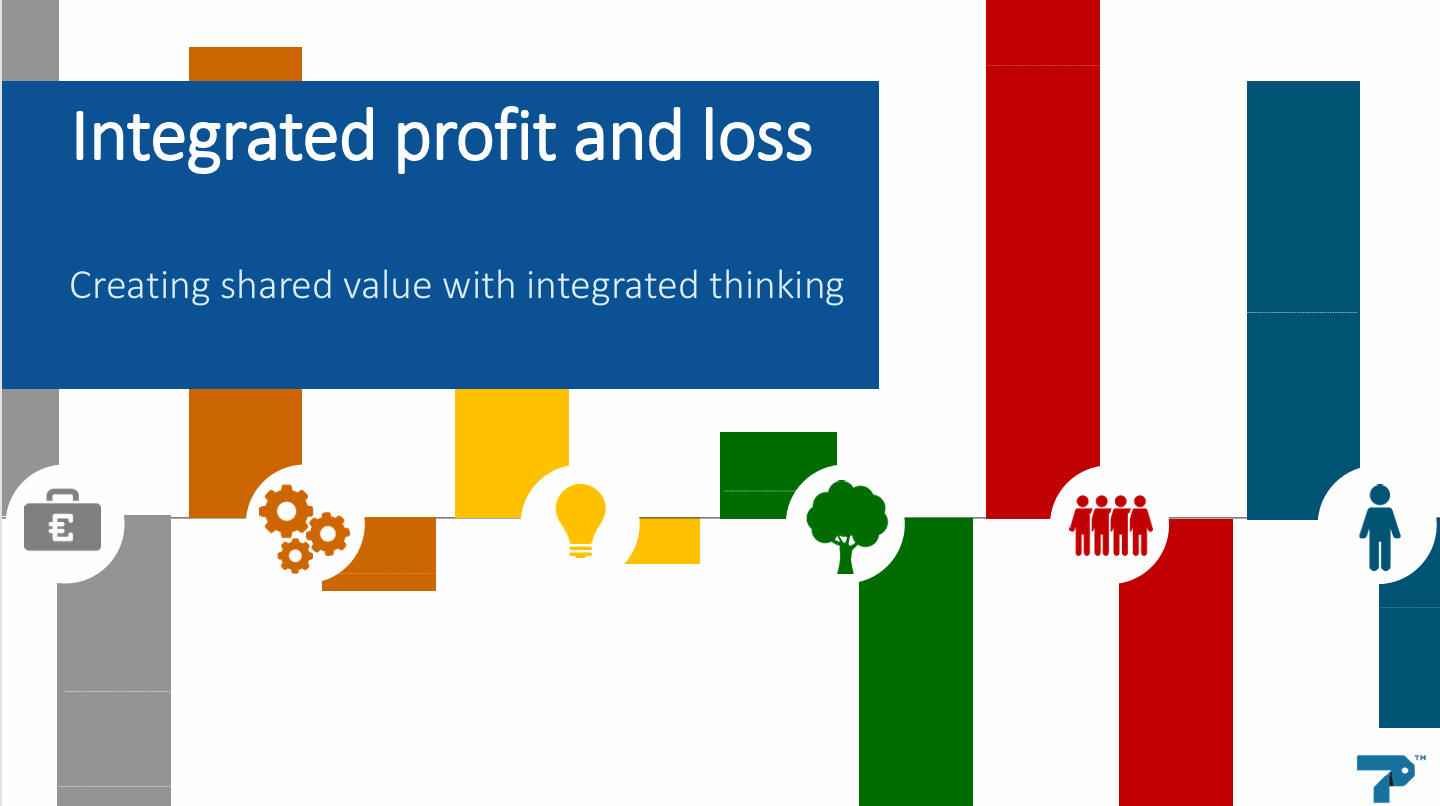 Integrated profit and loss

Creating shared value with integrated thinking

€

TM